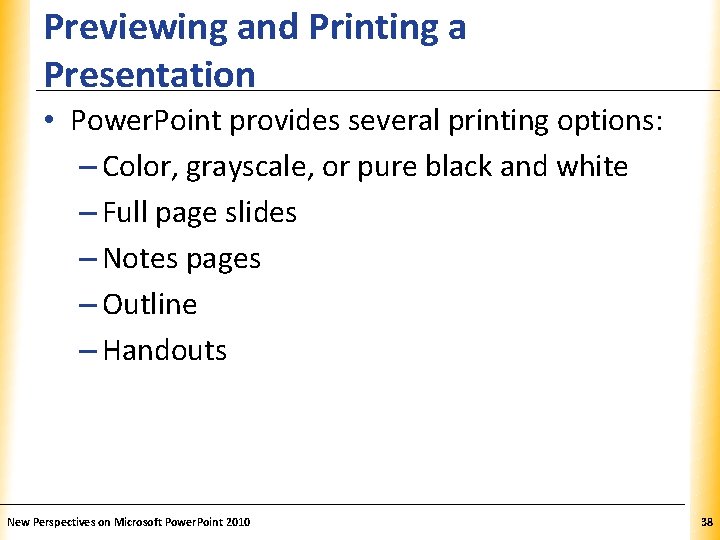 Previewing and Printing a Presentation

• PowerPoint provides several printing options:
– Color, grayscale, or pure black and white
– Full page slides
– Notes pages
– Outline
– Handouts

New Perspectives on Microsoft PowerPoint 2010

38